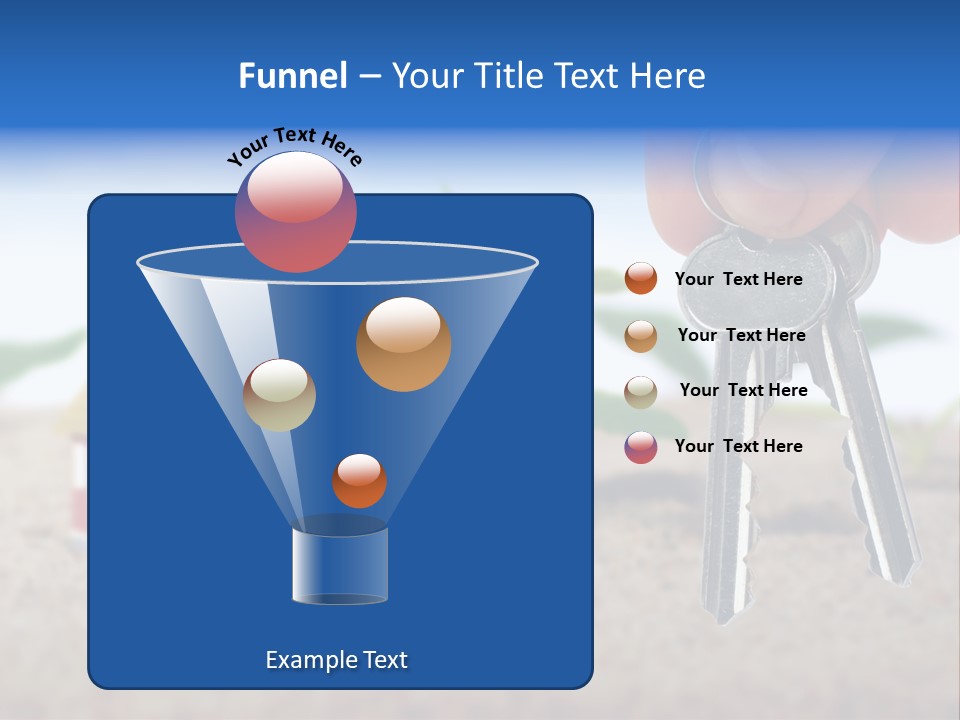 Funnel – Your Title Text Here

Your Text Here

Your Text Here

Your Text Here

Your Text Here

Your Text Here

Example Text